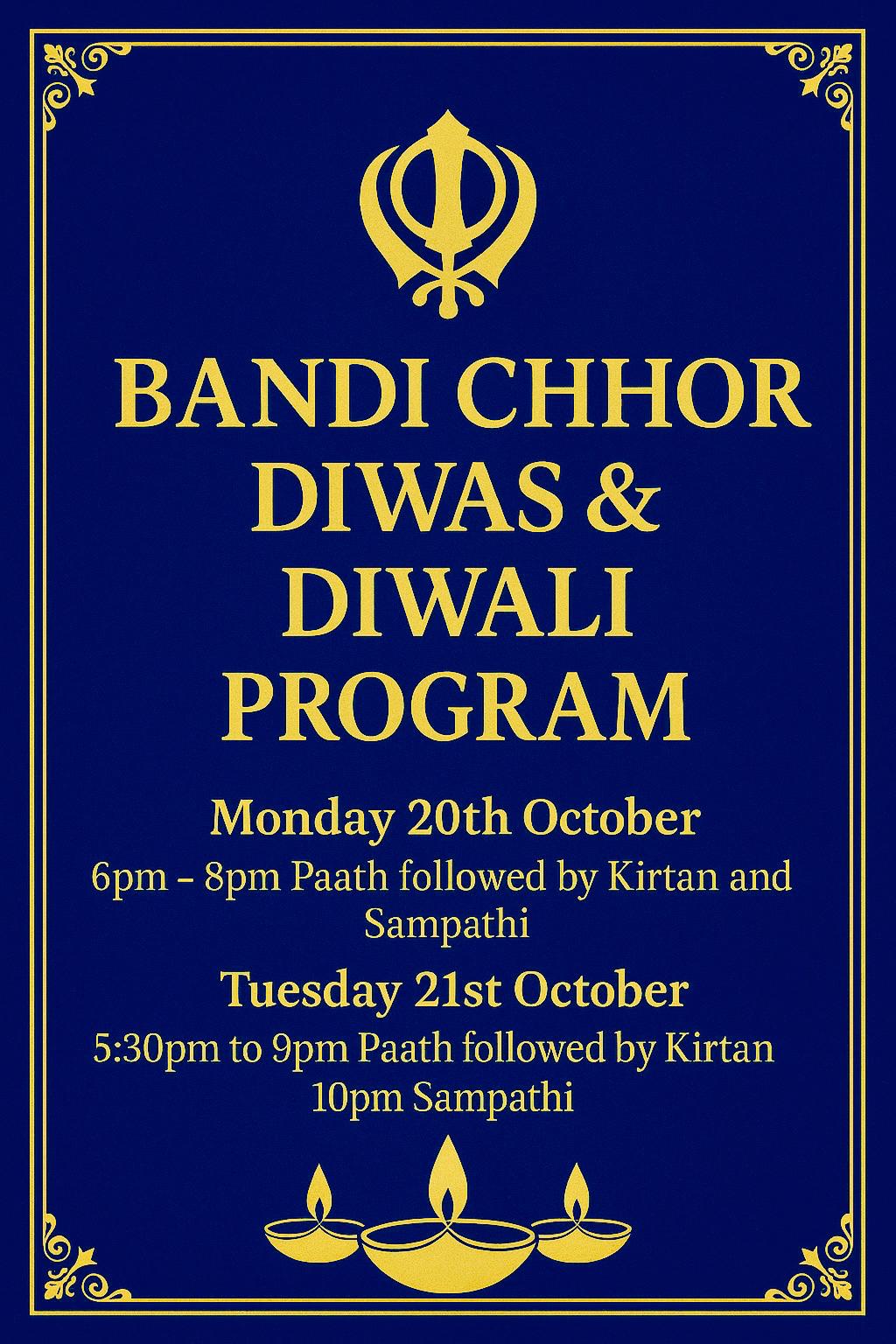 BANDI CHHOR DIWAS & DIWALI PROGRAM

Monday 20th October

6pm – 8pm Paath followed by Kirtan and Sampathi

Tuesday 21st October

5:30pm to 9pm Paath followed by Kirtan
10pm Sampathi